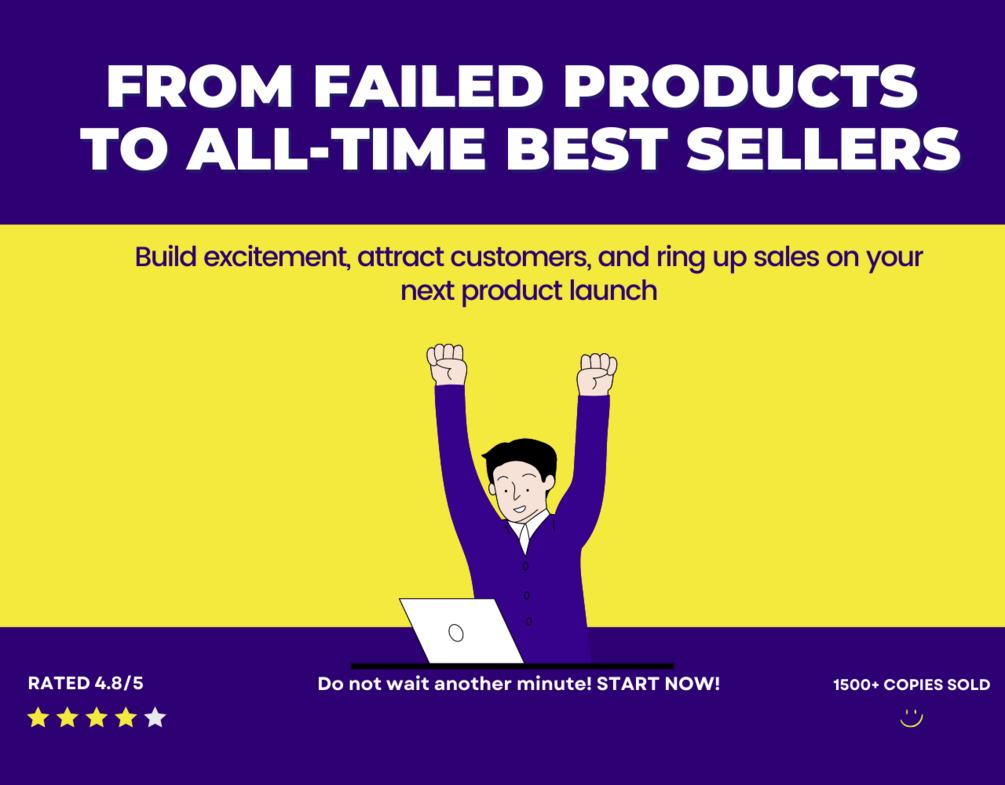 FROM FAILED PRODUCTS TO ALL-TIME BEST SELLERS

Build excitement, attract customers, and ring up sales on your next product launch

RATED 4.8/5

Do not wait another minute! START NOW!

1500+ COPIES SOLD